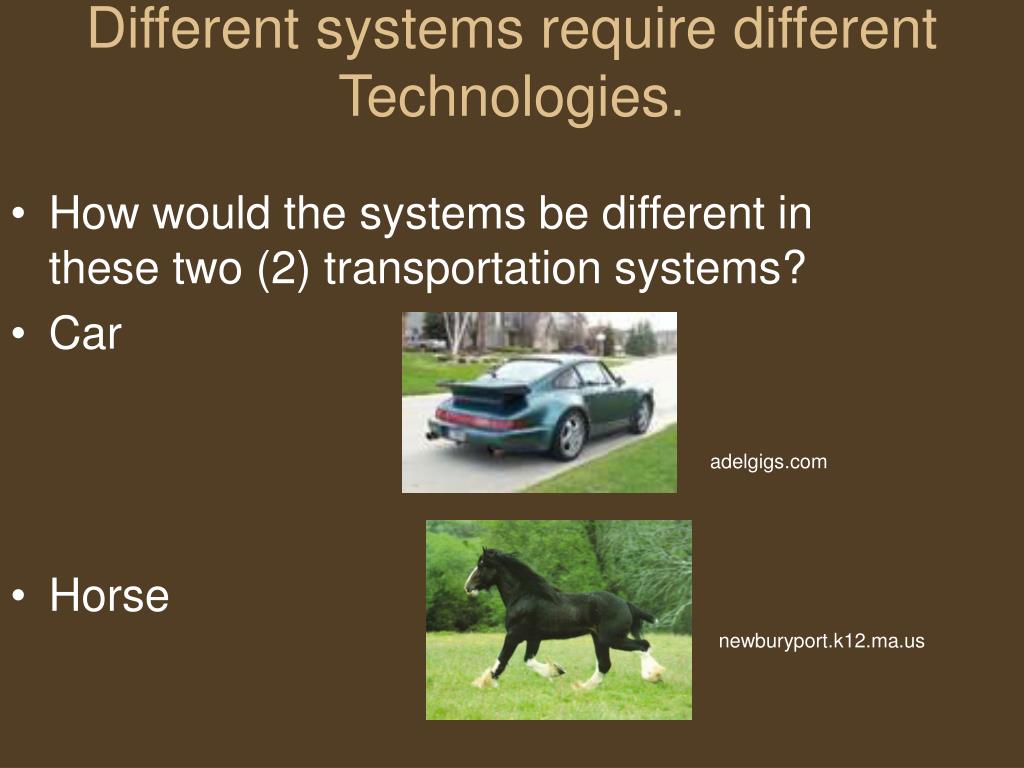 Different systems require different Technologies.

• How would the systems be different in these two (2) transportation systems?
• Car

adelgigs.com

• Horse

newburyport.k12.ma.us